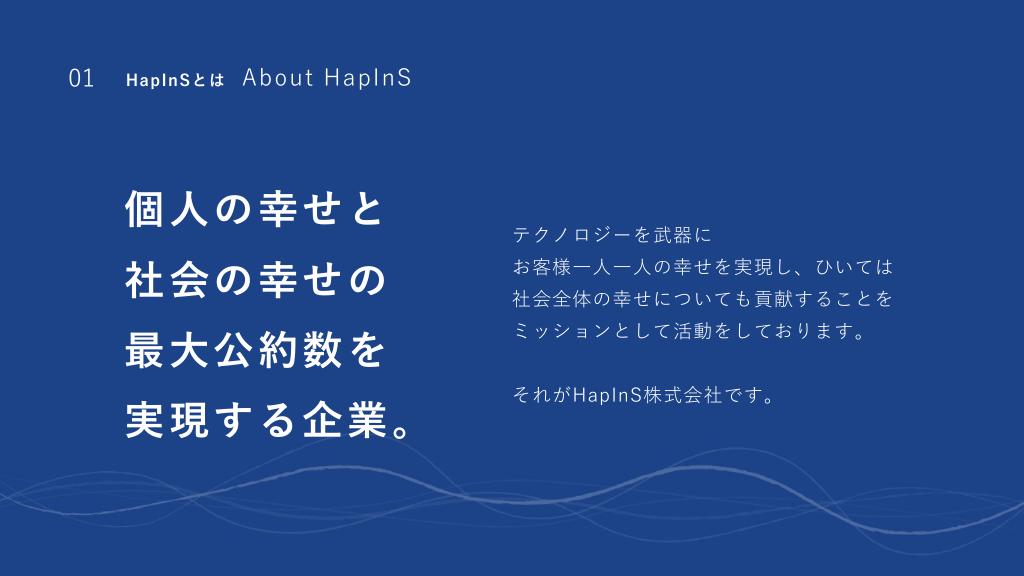 01 HapInSとは About HapInS

個人の幸せと
社会の幸せの
最大公約数を
実現する企業。

テクノロジーを武器に
お客様一人一人の幸せを実現し、ひいては
社会全体の幸せについても貢献することを
ミッションとして活動をしております。

それがHapInS株式会社です。